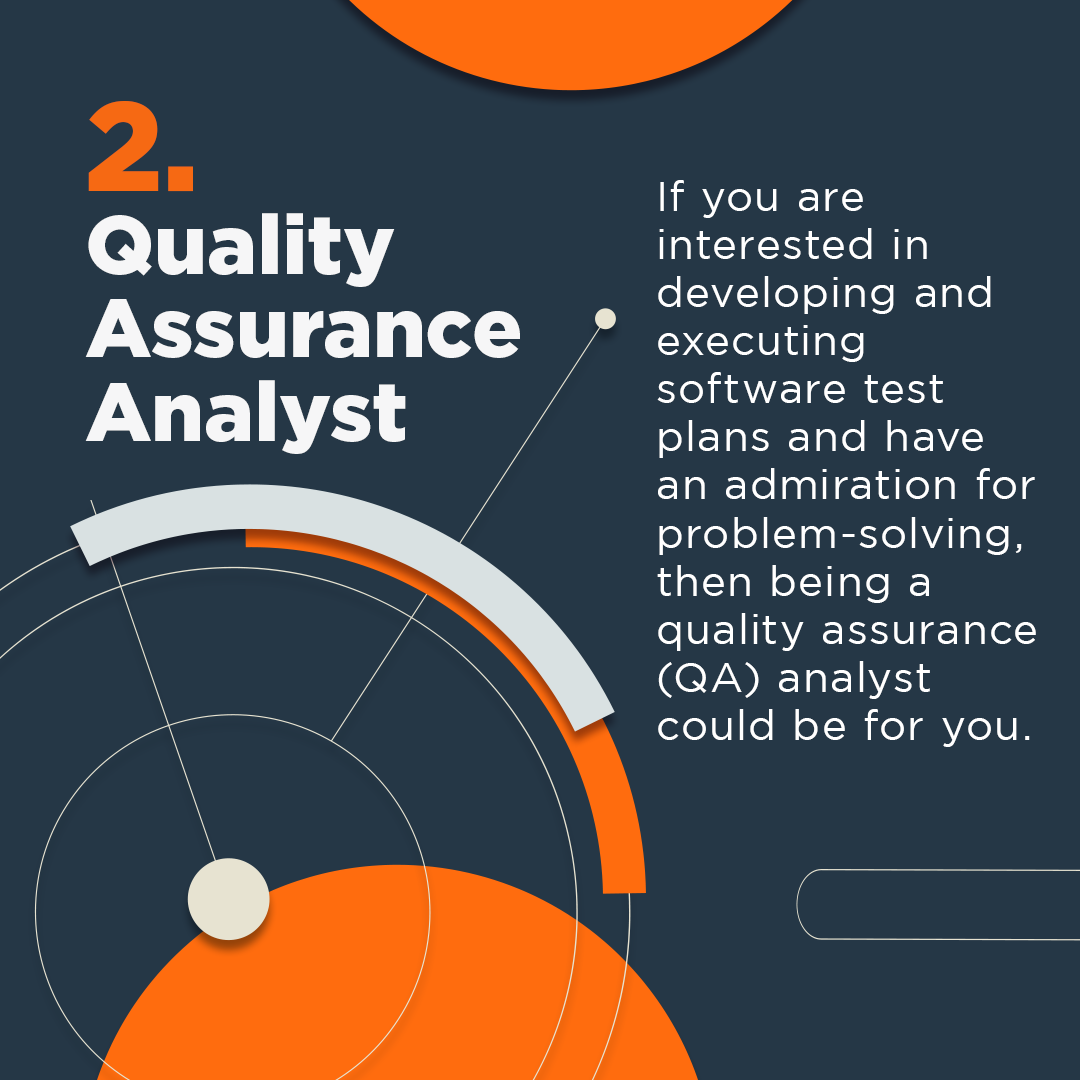 2.
Quality Assurance Analyst

If you are interested in developing and executing software test plans and have an admiration for problem-solving, then being a quality assurance (QA) analyst could be for you.